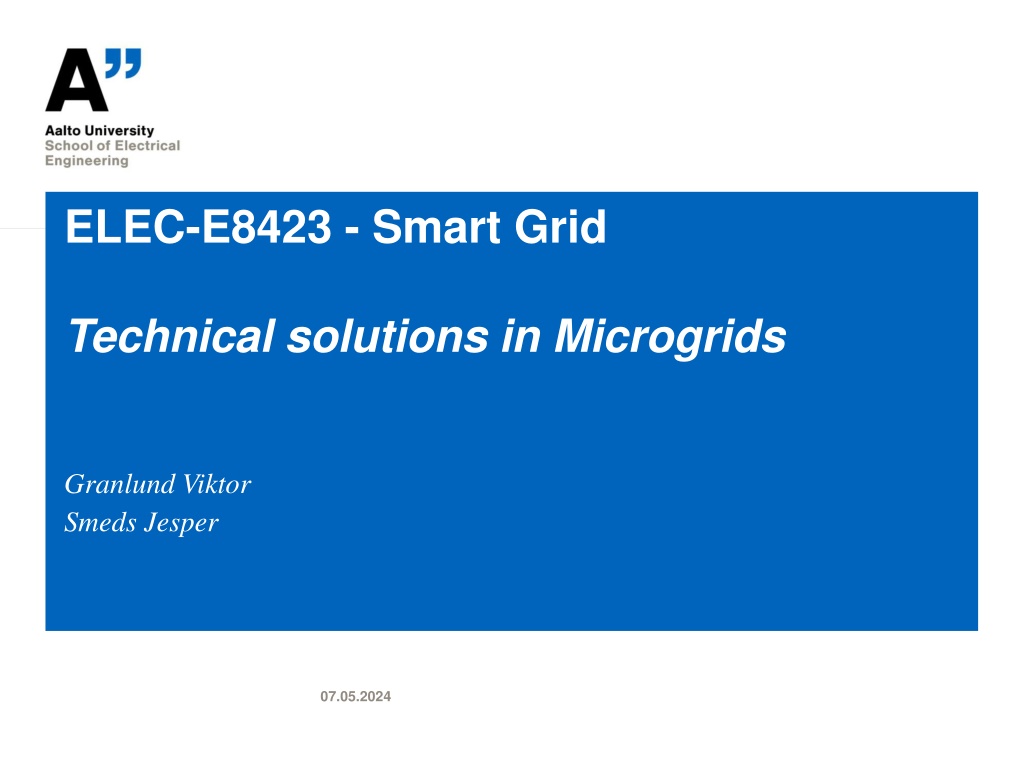 A"

Aalto University
School of Electrical Engineering

ELEC-E8423 - Smart Grid

Technical solutions in Microgrids

Granlund Viktor
Smeds Jesper

07.05.2024